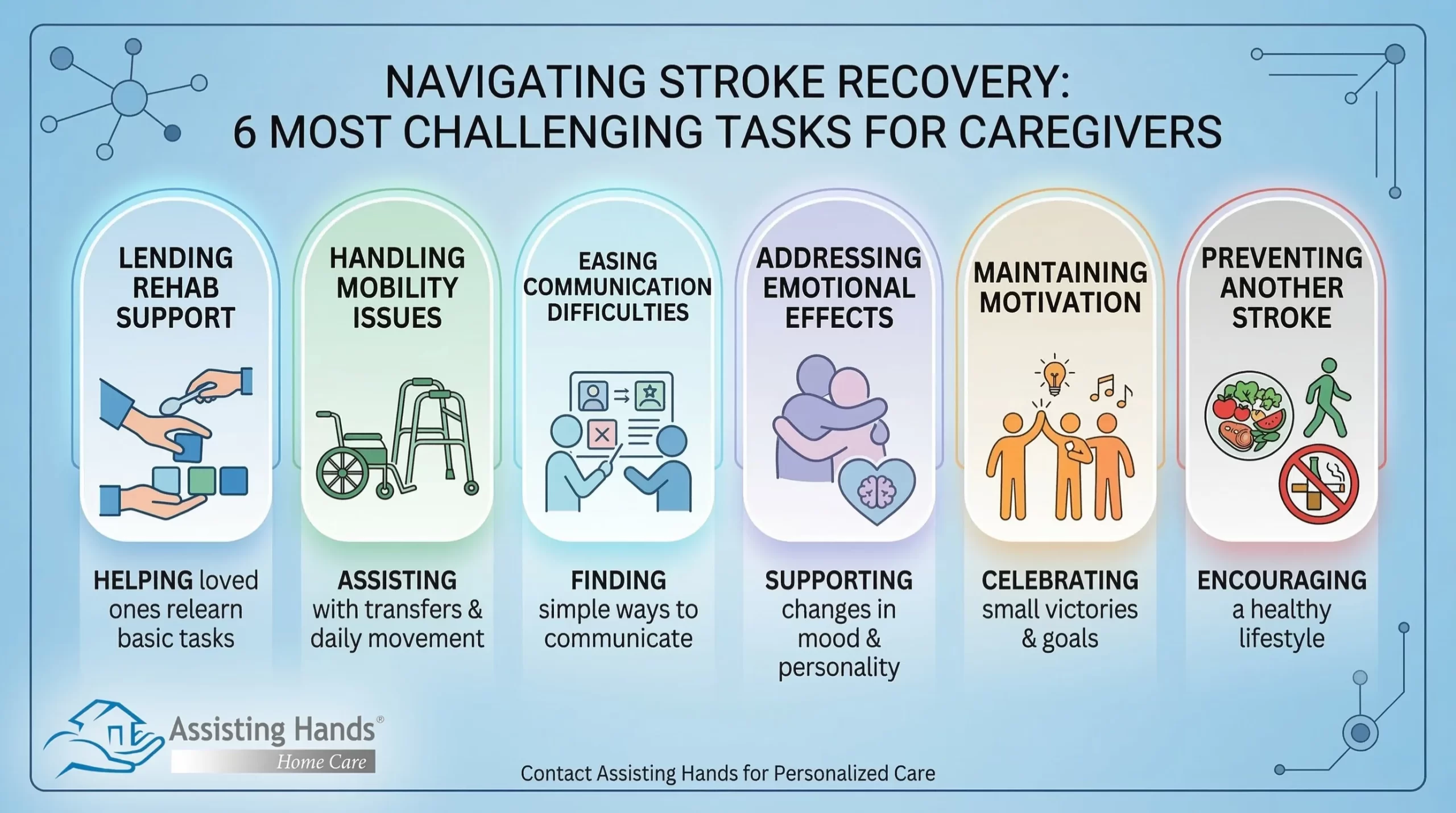 NAVIGATING STROKE RECOVERY:
6 MOST CHALLENGING TASKS FOR CAREGIVERS

LENDING REHAB SUPPORT

HELPING loved ones relearn basic tasks

HANDLING MOBILITY ISSUES

ASSISTING with transfers & daily movement

EASING COMMUNICATION DIFFICULTIES

FINDING simple ways to communicate

ADDRESSING EMOTIONAL EFFECTS

SUPPORTING changes in mood & personality

MAINTAINING MOTIVATION

CELEBRATING small victories & goals

PREVENTING ANOTHER STROKE

ENCOURAGING a healthy lifestyle

Assisting Hands®
Home Care

Contact Assisting Hands for Personalized Care